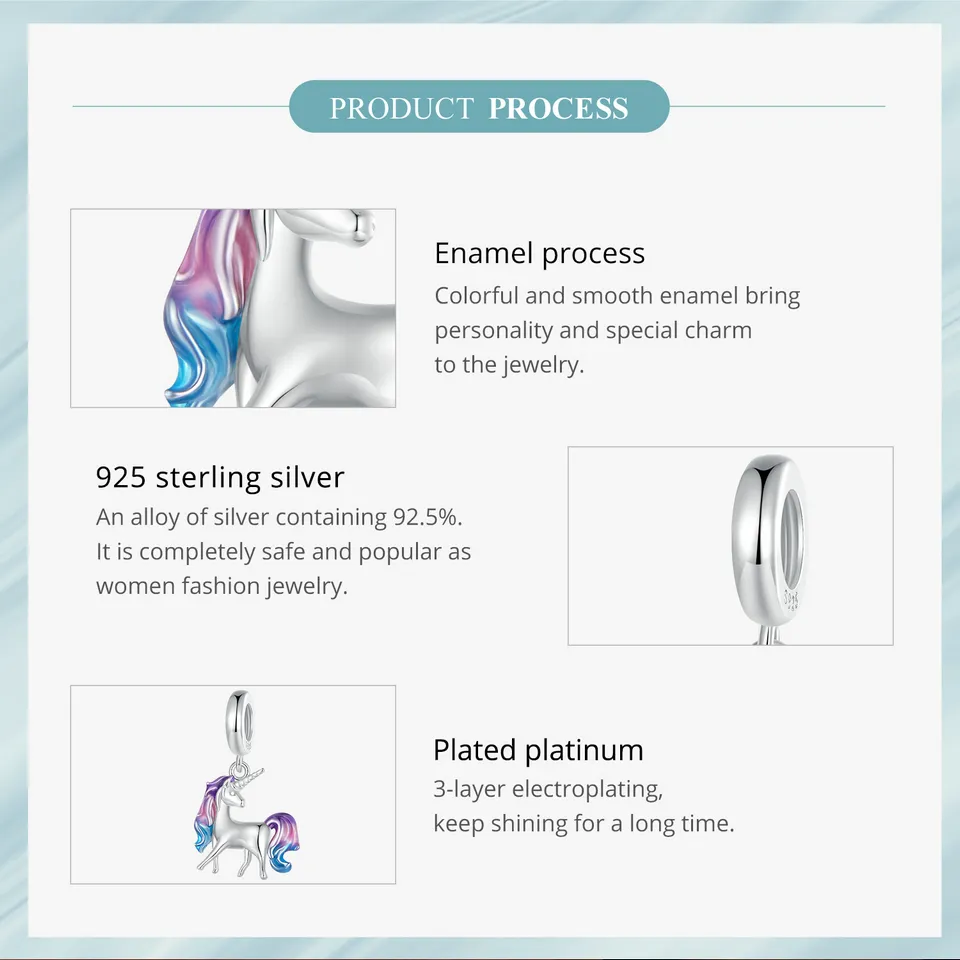 PRODUCT PROCESS

Enamel process
Colorful and smooth enamel bring personality and special charm to the jewelry.

925 sterling silver
An alloy of silver containing 92.5%. It is completely safe and popular as women fashion jewelry.

Plated platinum
3-layer electroplating, keep shining for a long time.